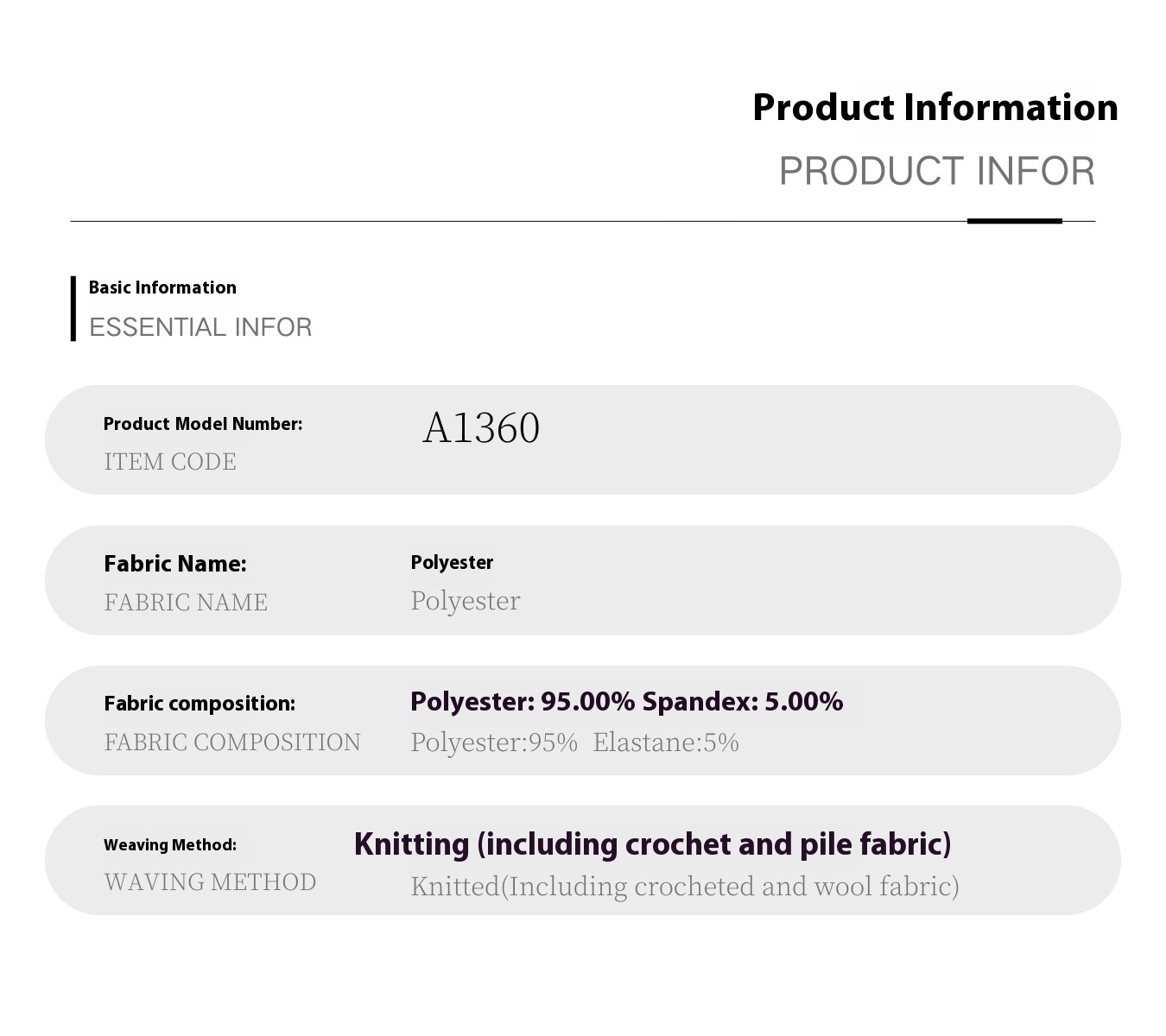 Product Information
PRODUCT INFOR

Basic Information
ESSENTIAL INFOR

Product Model Number:
ITEM CODE
A1360

Fabric Name:
FABRIC NAME
Polyester
Polyester

Fabric composition:
FABRIC COMPOSITION
Polyester: 95.00% Spandex: 5.00%
Polyester:95% Elastane:5%

Weaving Method:
WAVING METHOD
Knitting (including crochet and pile fabric)
Knitted(Including crocheted and wool fabric)